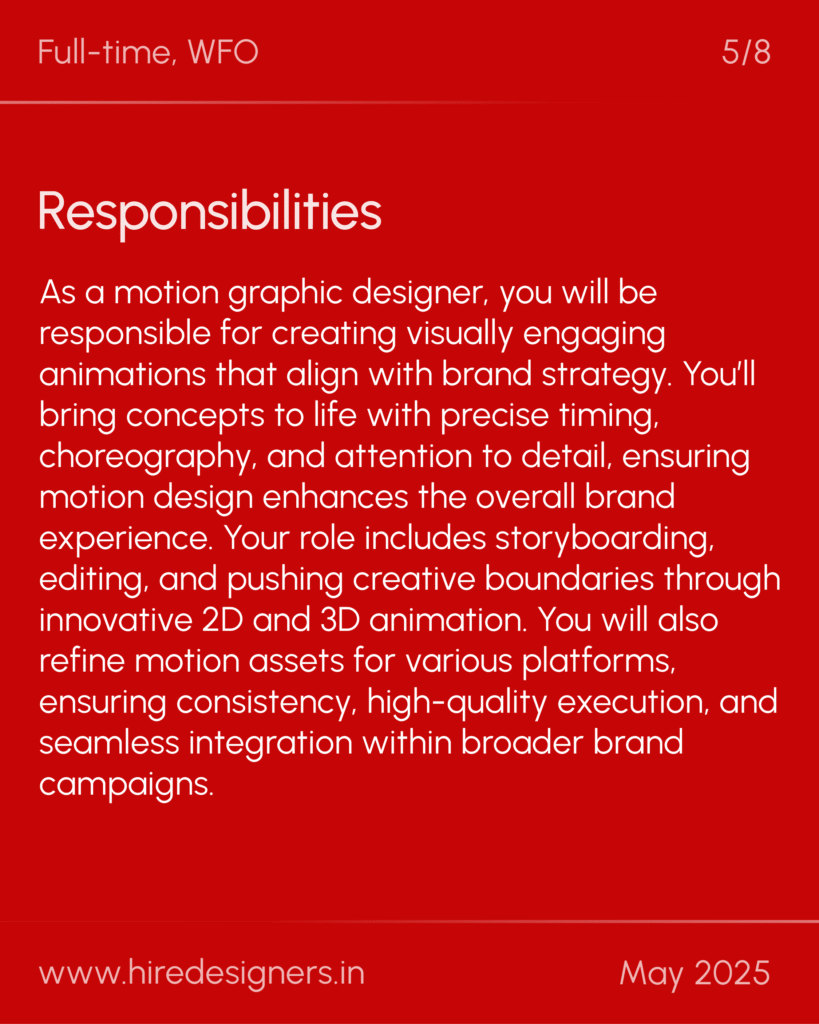 Full-time, WFO

5/8

Responsibilities

As a motion graphic designer, you will be responsible for creating visually engaging animations that align with brand strategy. You'll bring concepts to life with precise timing, choreography, and attention to detail, ensuring motion design enhances the overall brand experience. Your role includes storyboarding, editing, and pushing creative boundaries through innovative 2D and 3D animation. You will also refine motion assets for various platforms, ensuring consistency, high-quality execution, and seamless integration within broader brand campaigns.

www.hiredesigners.in

May 2025